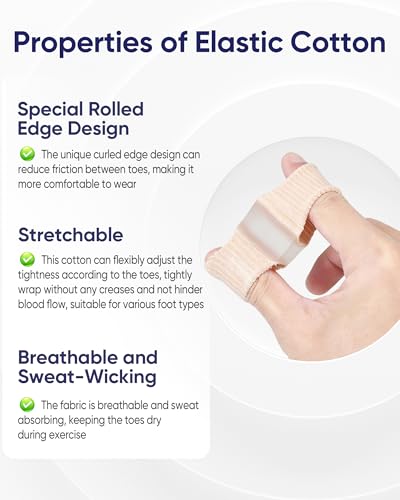 Properties of Elastic Cotton

Special Rolled Edge Design

The unique curled edge design can reduce friction between toes, making it more comfortable to wear

Stretchable

This cotton can flexibly adjust the tightness according to the toes, tightly wrap without any creases and not hinder blood flow, suitable for various foot types

Breathable and Sweat-Wicking

The fabric is breathable and sweat absorbing, keeping the toes dry during exercise